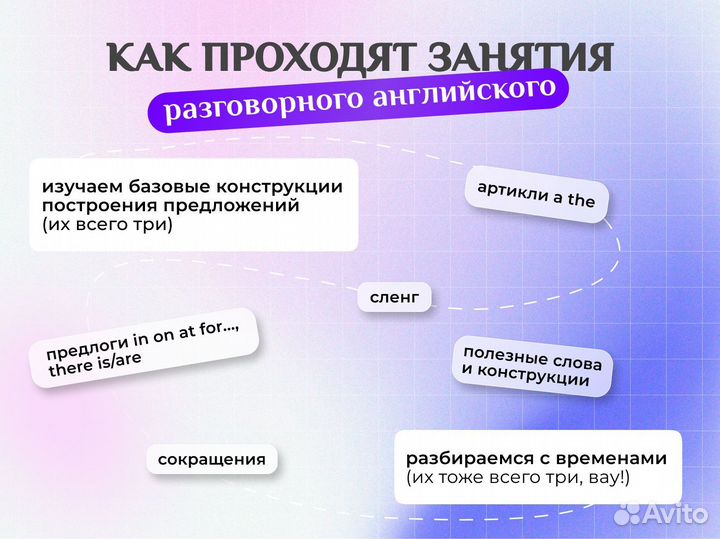 КАК ПРОХОДЯТ ЗАНЯТИЯ
разговорного английского

изучаем базовые конструкции построения предложений (их всего три)

артикли a the

сленг

предлоги in on at for..., there is/are

полезные слова и конструкции

сокращения

разбираемся с временами (их тоже всего три, вау!)

Avito